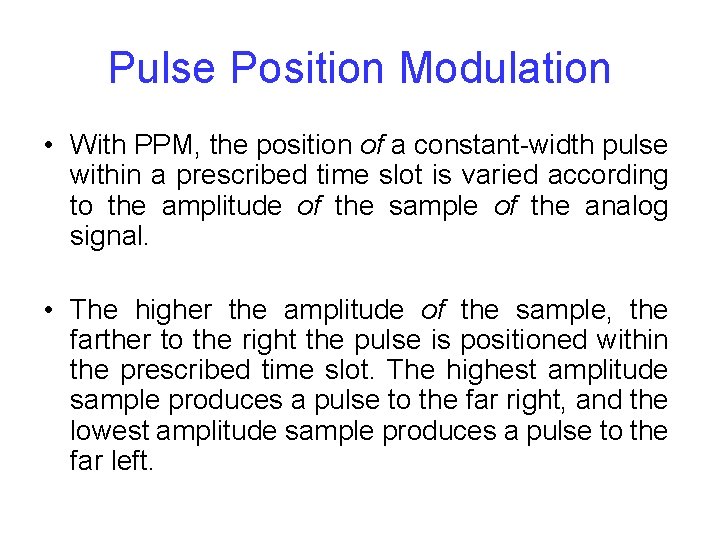 Pulse Position Modulation

• With PPM, the position of a constant-width pulse within a prescribed time slot is varied according to the amplitude of the sample of the analog signal.

• The higher the amplitude of the sample, the farther to the right the pulse is positioned within the prescribed time slot. The highest amplitude sample produces a pulse to the far right, and the lowest amplitude sample produces a pulse to the far left.